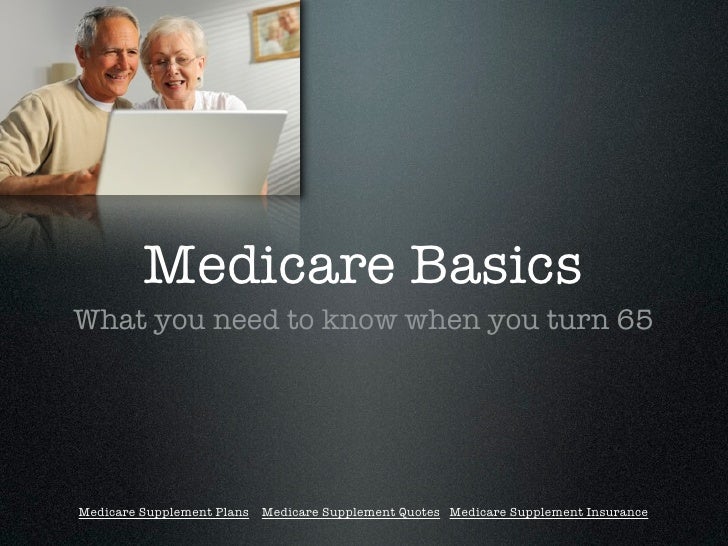 Medicare Basics

What you need to know when you turn 65

Medicare Supplement Plans Medicare Supplement Quotes Medicare Supplement Insurance